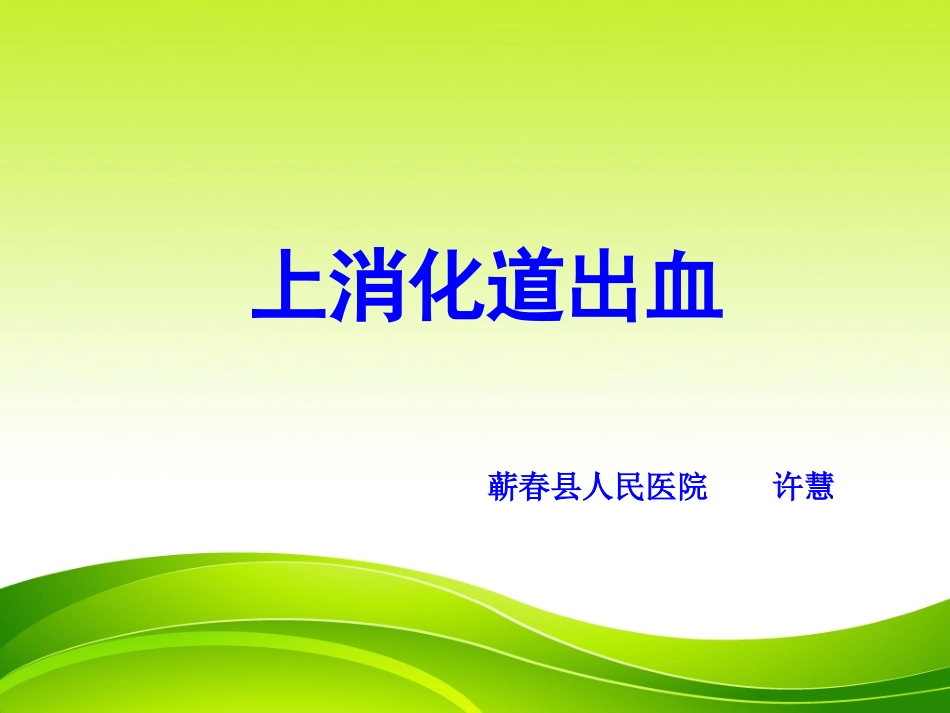 上消化道出血

蕲春县人民医院　　许慧